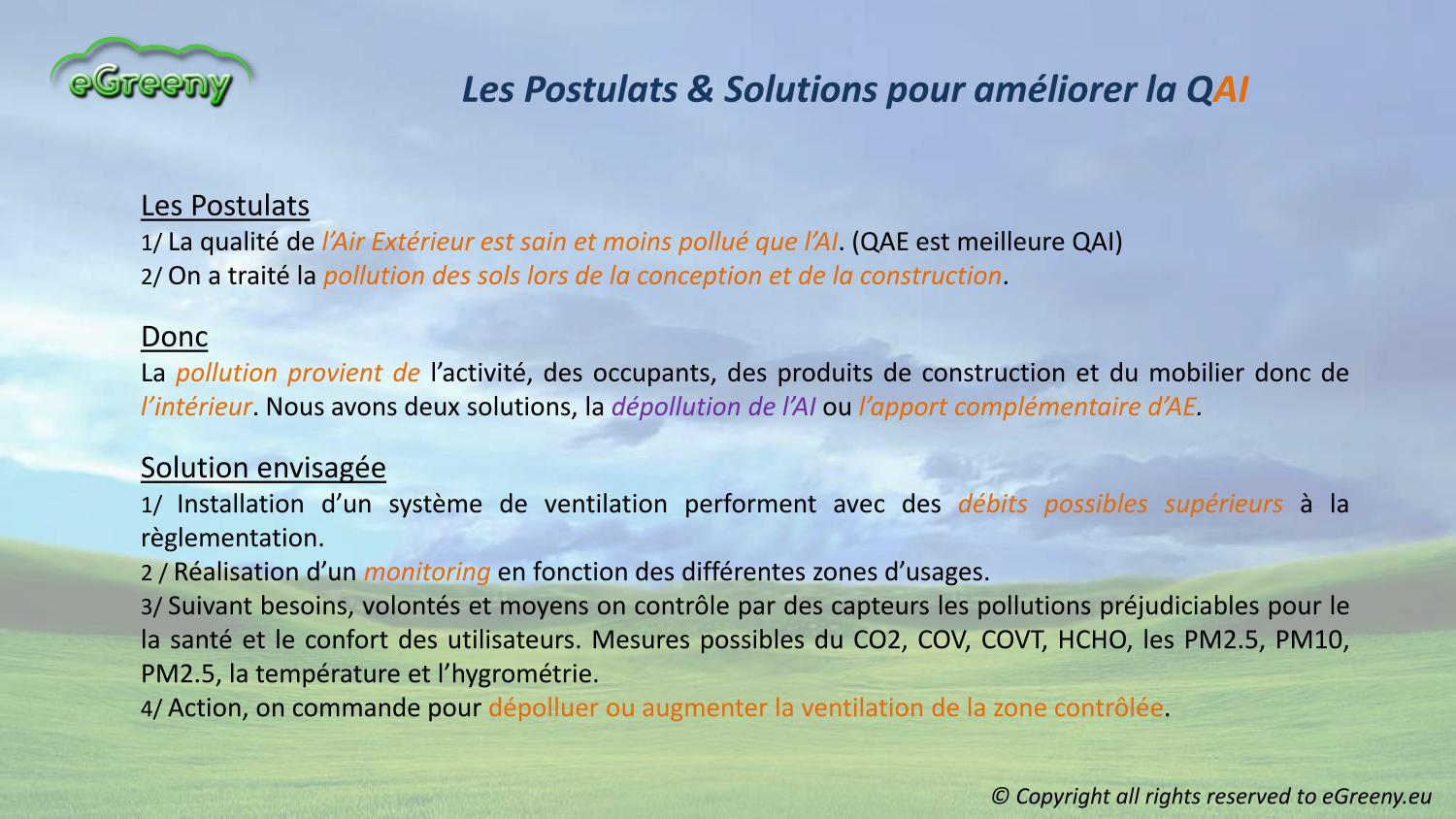 eGreeny

Les Postulats & Solutions pour améliorer la QAI

Les Postulats
1/ La qualité de l'Air Extérieur est sain et moins pollué que l'AI. (QAE est meilleure QAI)
2/ On a traité la pollution des sols lors de la conception et de la construction.

Donc
La pollution provient de l'activité, des occupants, des produits de construction et du mobilier donc de l'intérieur. Nous avons deux solutions, la dépollution de l'AI ou l'apport complémentaire d'AE.

Solution envisagée
1/ Installation d'un système de ventilation performent avec des débits possibles supérieurs à la règlementation.
2 / Réalisation d'un monitoring en fonction des différentes zones d'usages.
3/ Suivant besoins, volontés et moyens on contrôle par des capteurs les pollutions préjudiciables pour le la santé et le confort des utilisateurs. Mesures possibles du CO2, COV, COVT, HCHO, les PM2.5, PM10, PM2.5, la température et l'hygrométrie.
4/ Action, on commande pour dépolluer ou augmenter la ventilation de la zone contrôlée.

© Copyright all rights reserved to eGreeny.eu